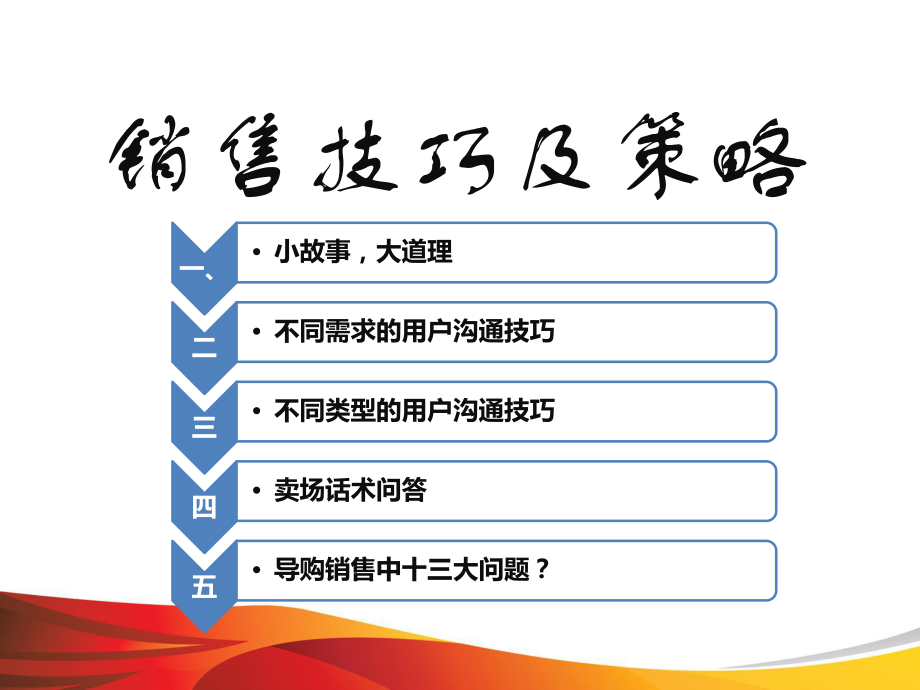 销售技巧及策略

一、
• 小故事，大道理

二
• 不同需求的用户沟通技巧

三
• 不同类型的用户沟通技巧

四
• 卖场话术问答

五
• 导购销售中十三大问题？